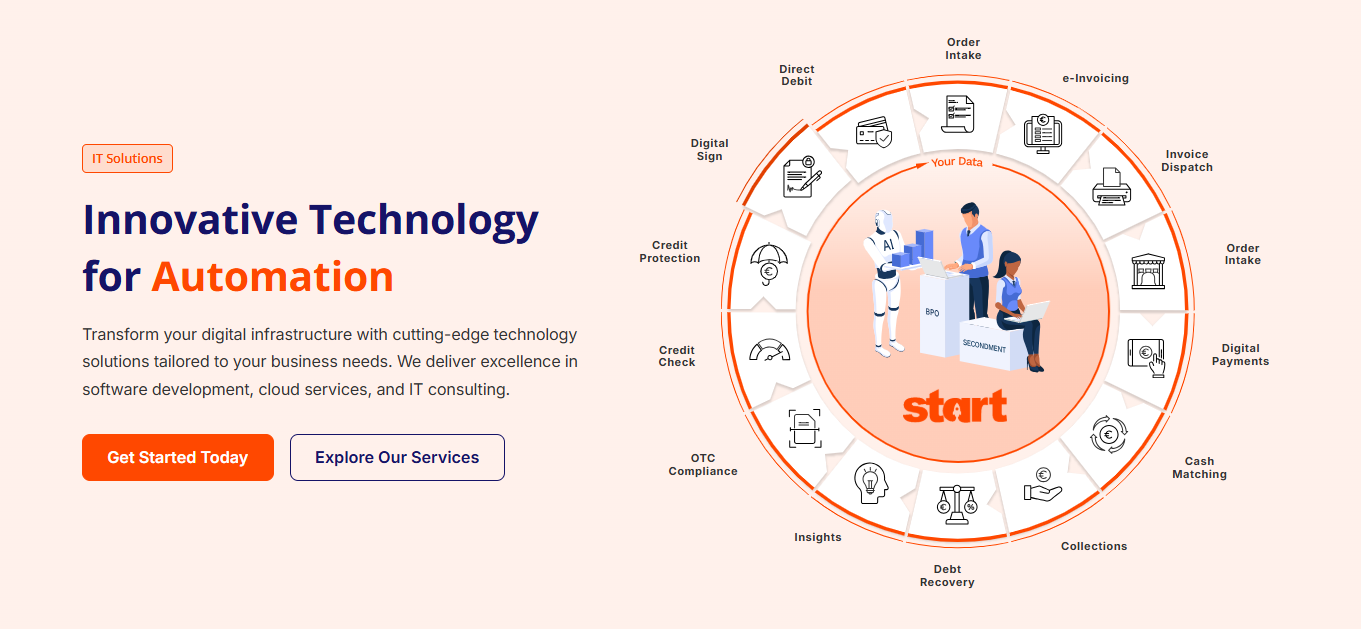 IT Solutions

Innovative Technology for Automation

Transform your digital infrastructure with cutting-edge technology solutions tailored to your business needs. We deliver excellence in software development, cloud services, and IT consulting.

Get Started Today

Explore Our Services

Order Intake

e-Invoicing

Invoice Dispatch

Order Intake

Digital Payments

Cash Matching

Collections

Debt Recovery

Insights

OTC Compliance

Credit Check

Credit Protection

Digital Sign

Direct Debit

Your Data

AI

BPO

SECONDMENT

start